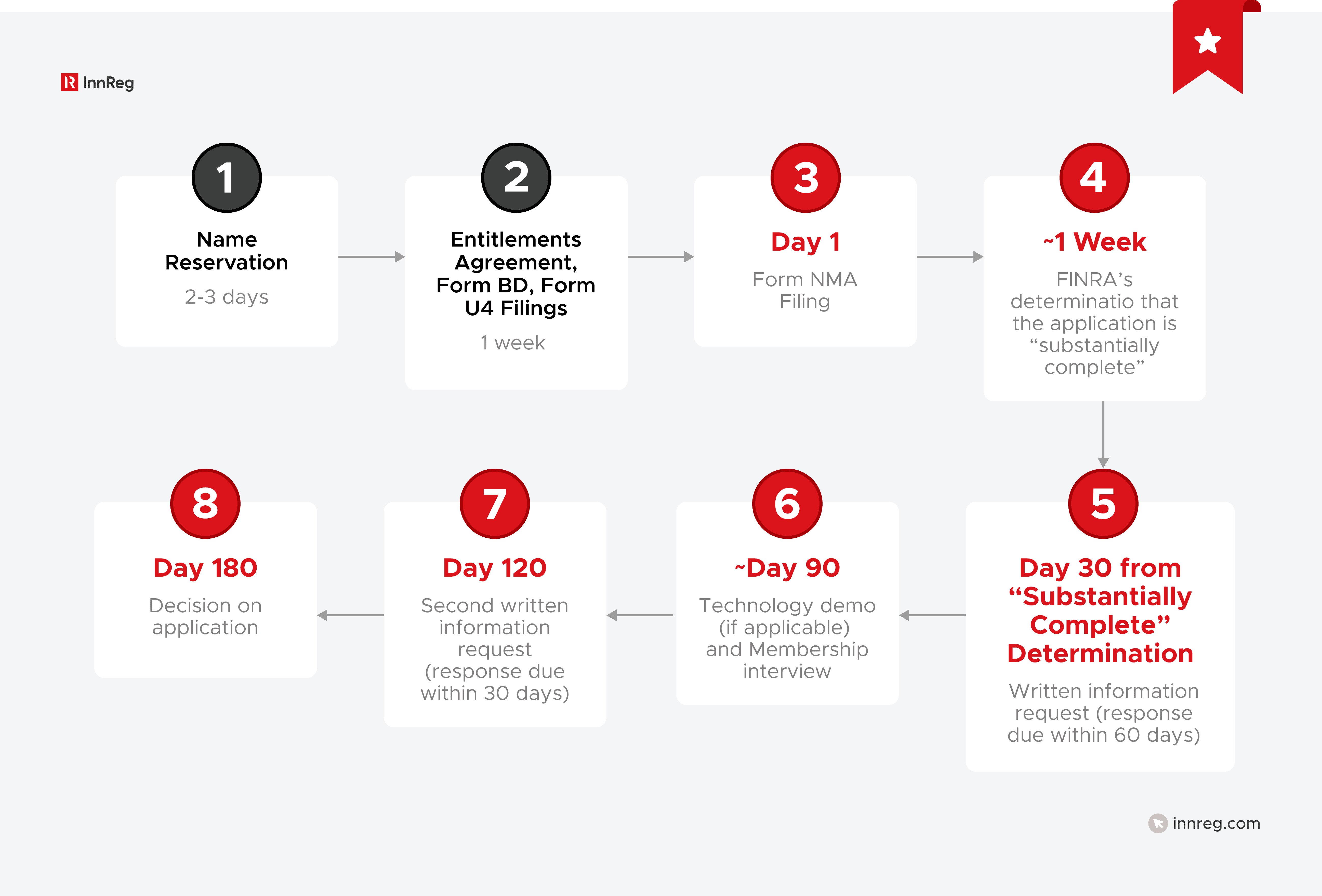 InnReg

1
Name Reservation
2-3 days

2
Entitlements Agreement, Form BD, Form U4 Filings
1 week

3
Day 1
Form NMA Filing

4
~1 Week
FINRA's determinatio that the application is "substantially complete"

5
Day 30 from "Substantially Complete" Determination
Written information request (response due within 60 days)

6
~Day 90
Technology demo (if applicable) and Membership interview

7
Day 120
Second written information request (response due within 30 days)

8
Day 180
Decision on application

innreg.com